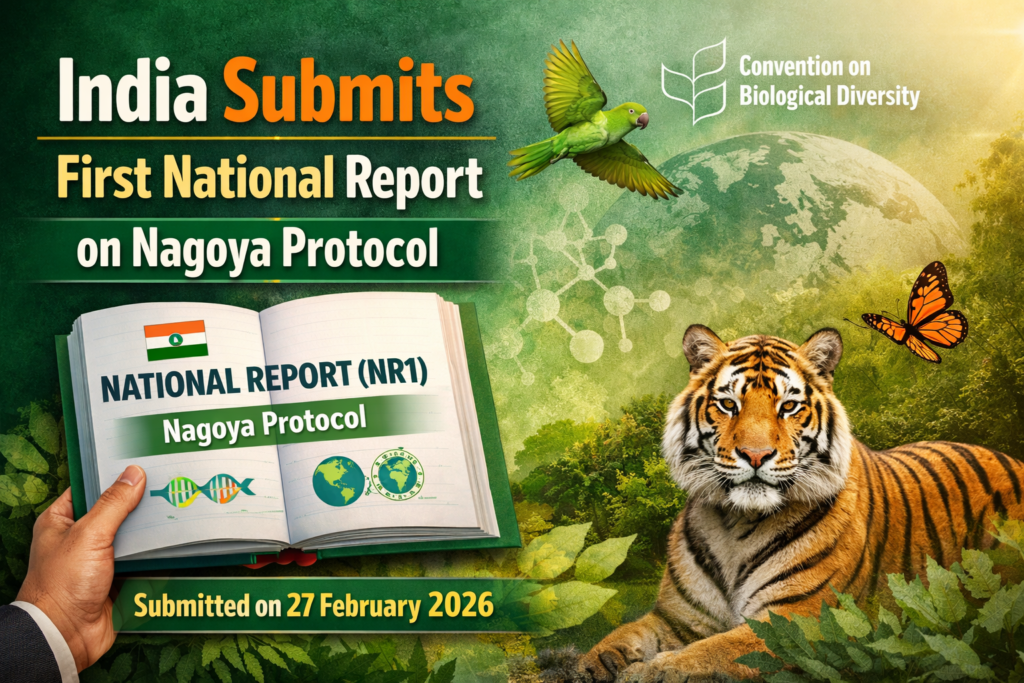 India Submits
First National Report
on Nagoya Protocol

Convention on Biological Diversity

NATIONAL REPORT (NR1)
Nagoya Protocol

Submitted on 27 February 2026